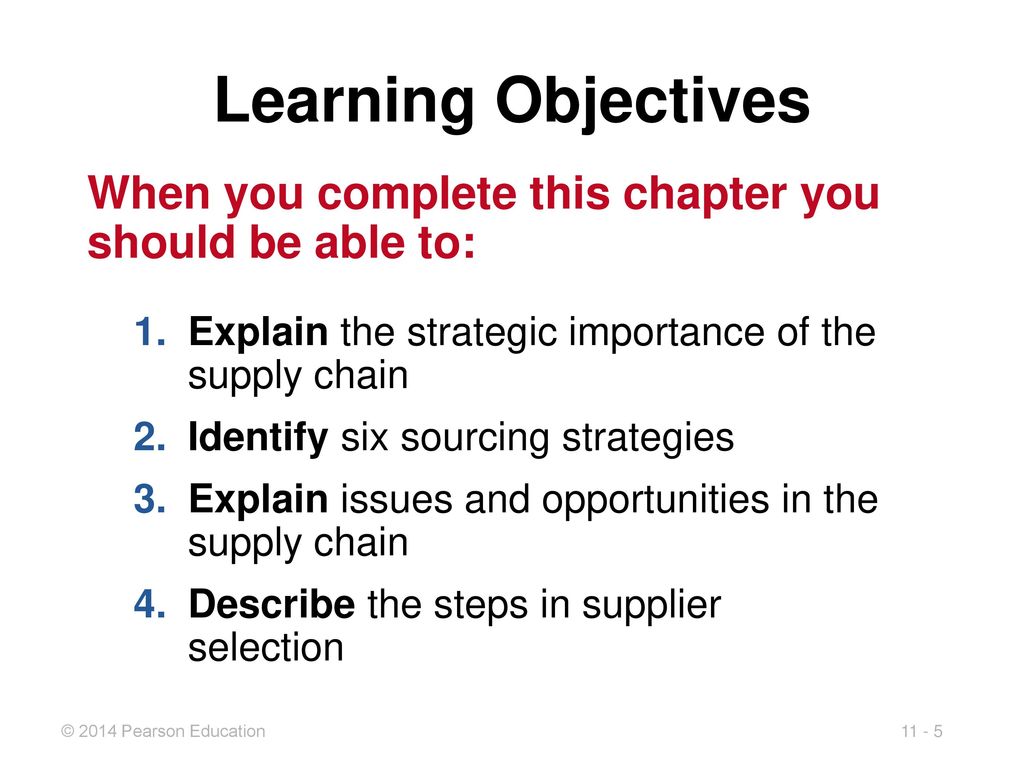 Learning Objectives

When you complete this chapter you should be able to:

1. Explain the strategic importance of the supply chain
2. Identify six sourcing strategies
3. Explain issues and opportunities in the supply chain
4. Describe the steps in supplier selection

© 2014 Pearson Education

11 - 5